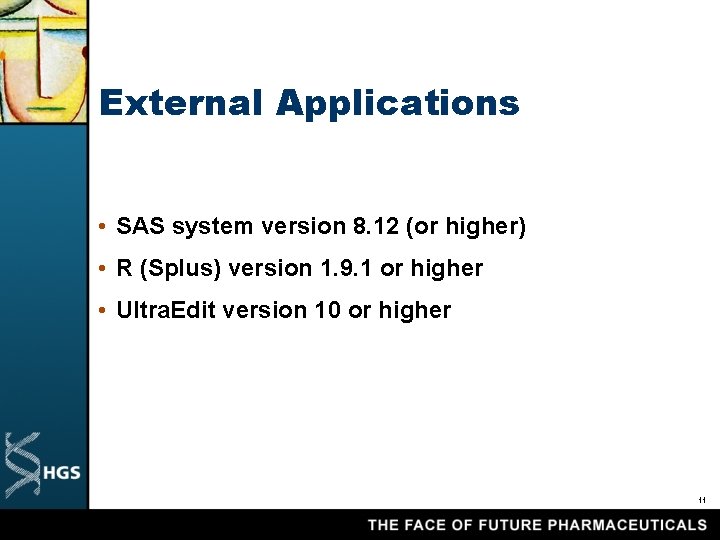 External Applications

• SAS system version 8.12 (or higher)
• R (Splus) version 1.9.1 or higher
• UltraEdit version 10 or higher

HGS

11

THE FACE OF FUTURE PHARMACEUTICALS